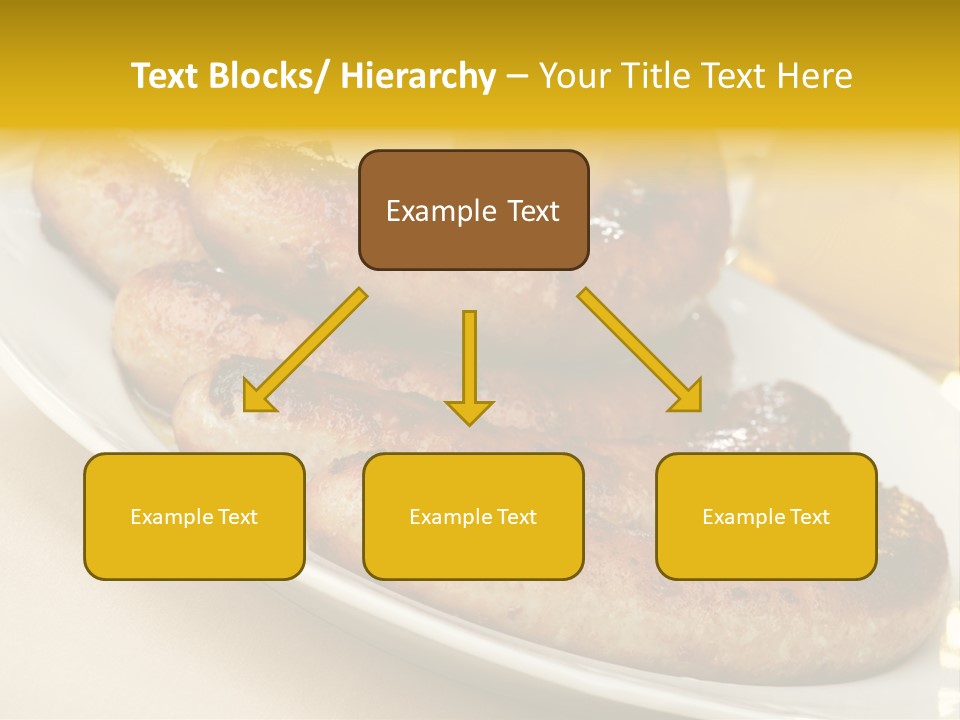 Text Blocks/ Hierarchy – Your Title Text Here

Example Text

Example Text

Example Text

Example Text